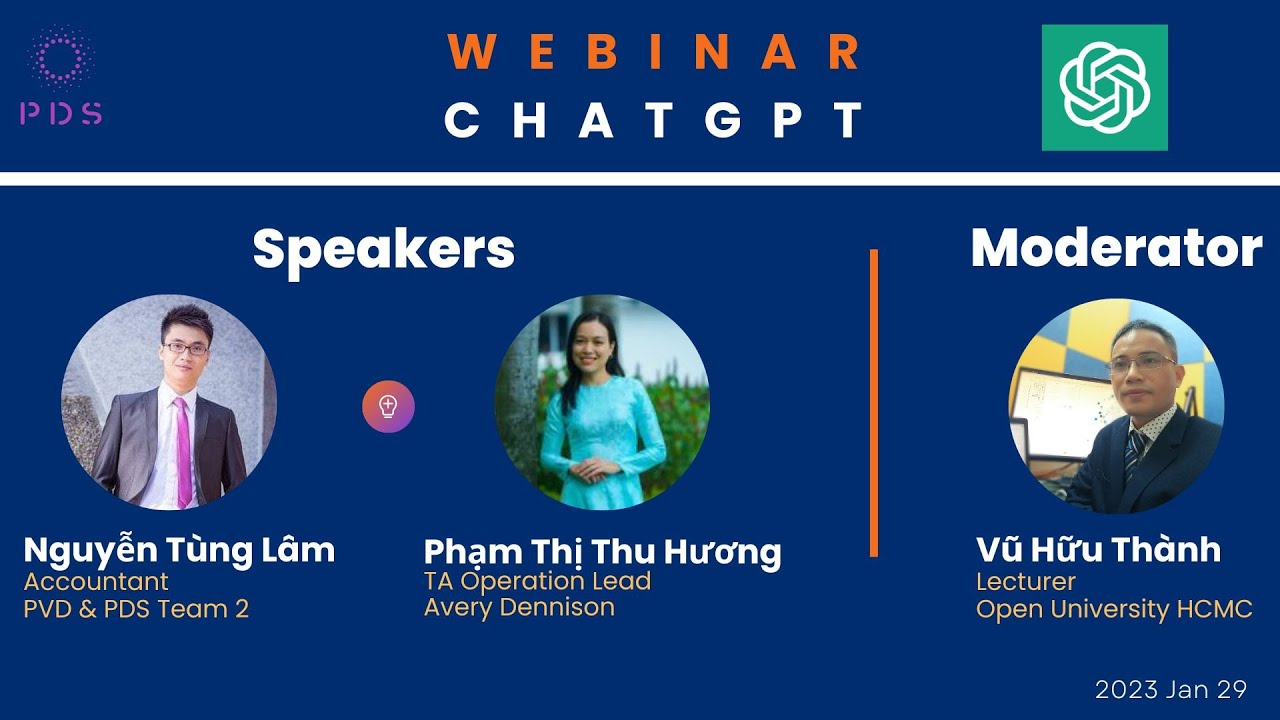 PDS

WEBINAR
CHATGPT

Speakers

Nguyễn Tùng Lâm
Accountant
PVD & PDS Team 2

Phạm Thị Thu Hương
TA Operation Lead
Avery Dennison

Moderator

Vũ Hữu Thành
Lecturer
Open University HCMC

2023 Jan 29